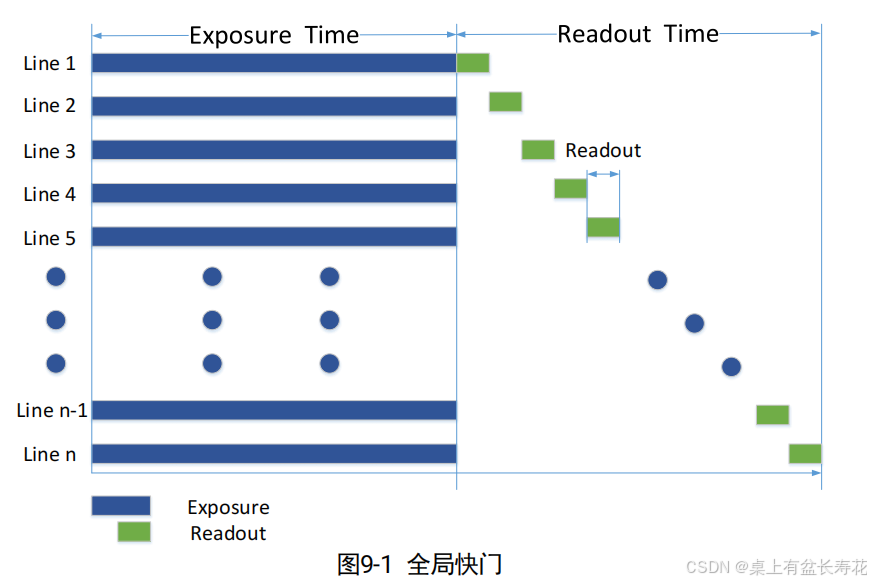 Exposure Time

Readout Time

Line 1

Line 2

Line 3

Readout

Line 4

Line 5

Line n-1

Line n

Exposure

Readout

图9-1 全局快门

CSDN @桌上有盆长寿花